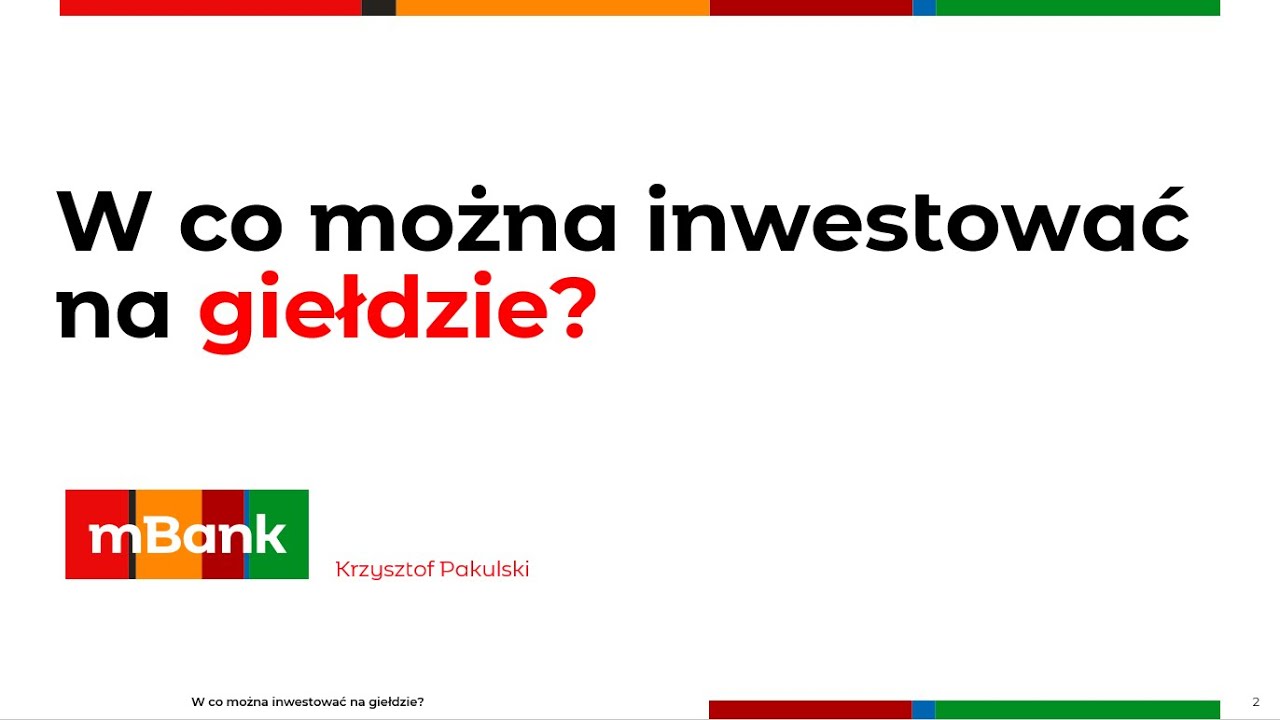 W co można inwestować na giełdzie?

mBank

Krzysztof Pakulski

W co można inwestować na giełdzie?

2